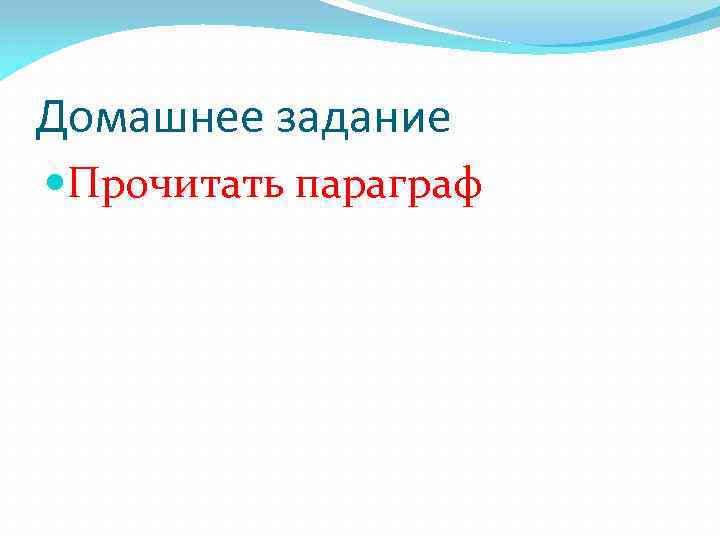 Домашнее задание

Прочитать параграф